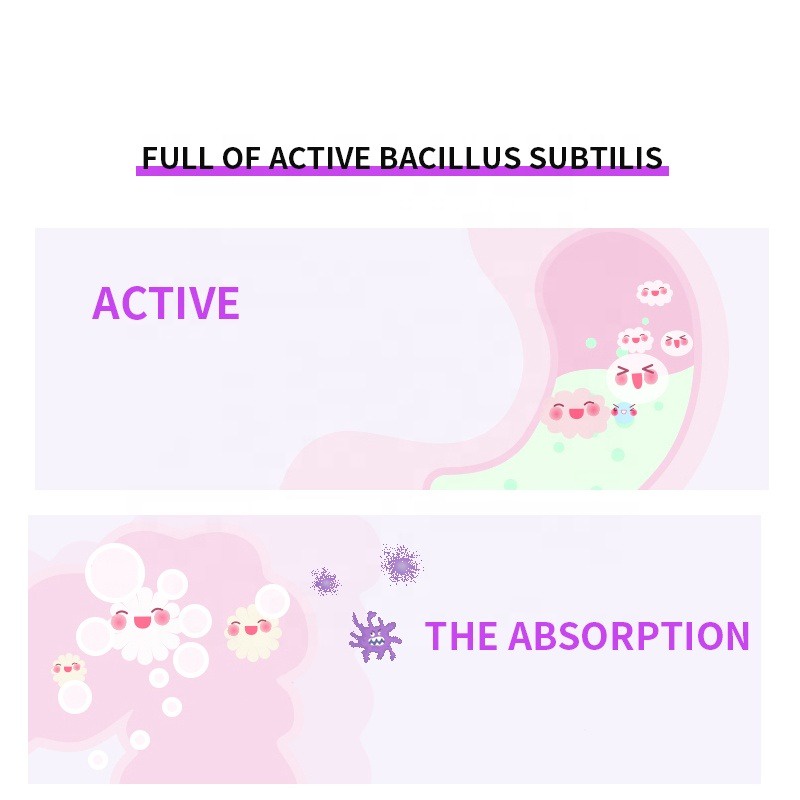 FULL OF ACTIVE BACILLUS SUBTILIS

ACTIVE

THE ABSORPTION